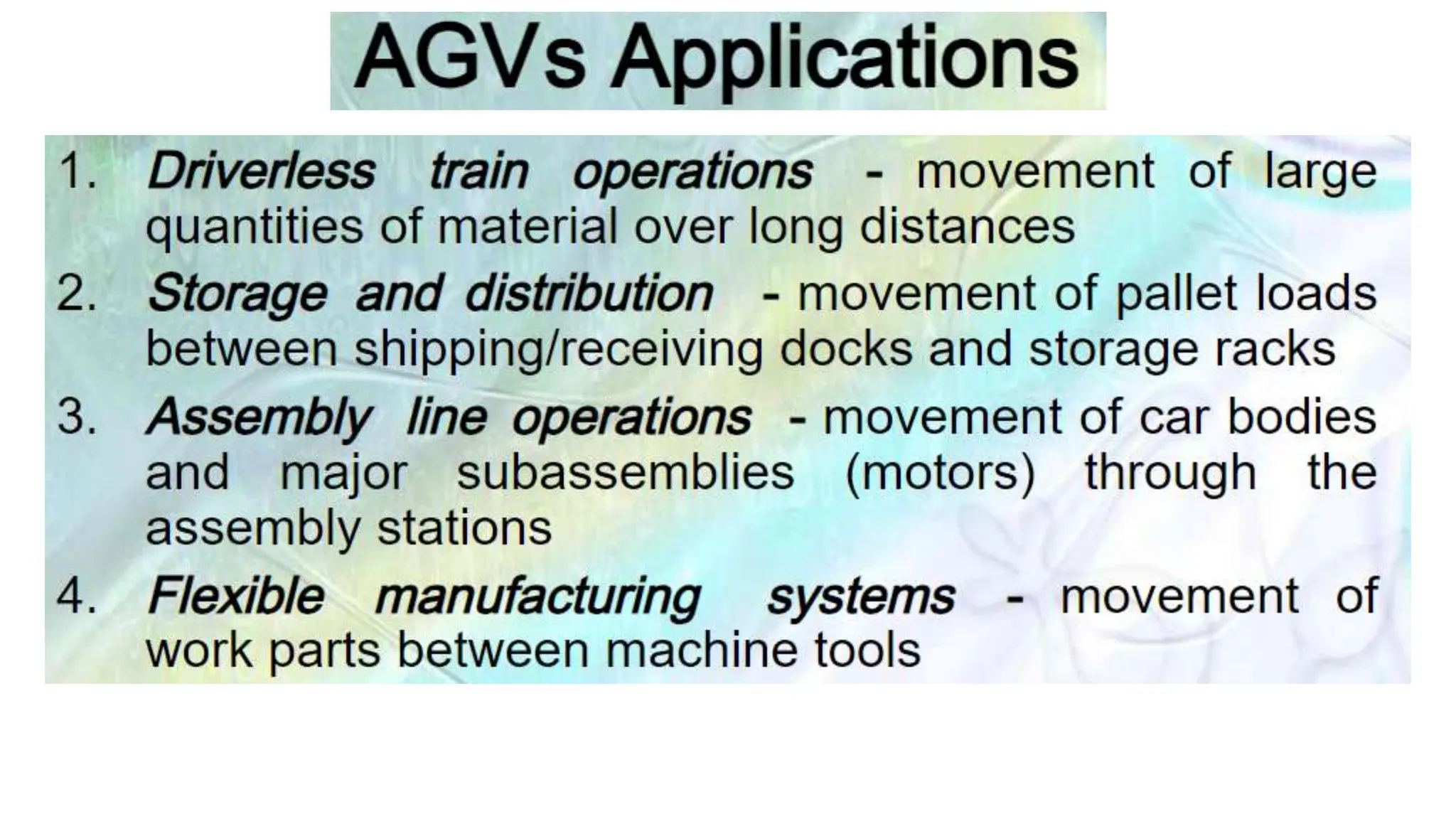 AGVs Applications

1. Driverless train operations - movement of large quantities of material over long distances
2. Storage and distribution - movement of pallet loads between shipping/receiving docks and storage racks
3. Assembly line operations - movement of car bodies and major subassemblies (motors) through the assembly stations
4. Flexible manufacturing systems - movement of work parts between machine tools